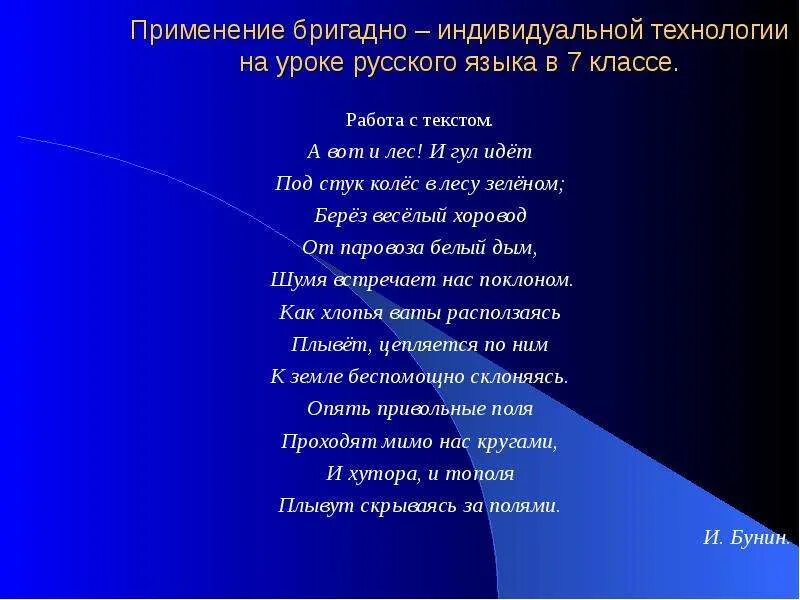 Применение бригадно – индивидуальной технологии на уроке русского языка в 7 классе.

Работа с текстом.

А вот и лес! И гул идёт
Под стук колёс в лесу зелёном;
Берёз весёлый хоровод
От паровоза белый дым,
Шумя встречает нас поклоном.
Как хлопья ваты расползаясь
Плывёт, цепляется по ним
К земле беспомощно склоняясь.
Опять привольные поля
Проходят мимо нас кругами,
И хутора, и тополя
Плывут скрываясь за полями.

И. Бунин.